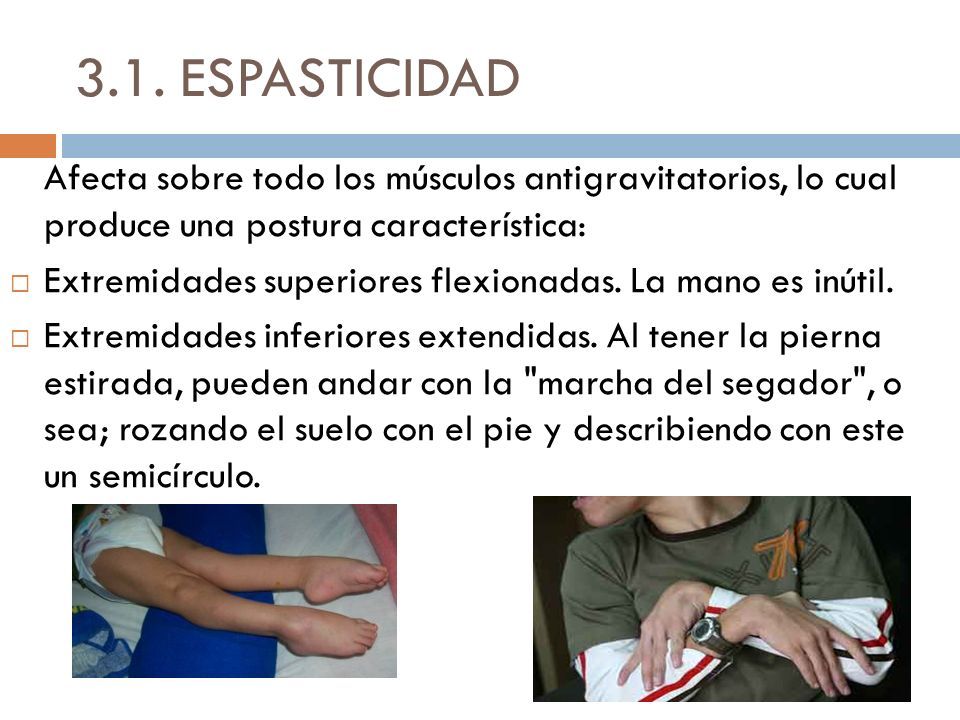 3.1. ESPASTICIDAD

Afecta sobre todo los músculos antigravitatorios, lo cual produce una postura característica:

□ Extremidades superiores flexionadas. La mano es inútil.

□ Extremidades inferiores extendidas. Al tener la pierna estirada, pueden andar con la "marcha del segador", o sea; rozando el suelo con el pie y describiendo con este un semicírculo.